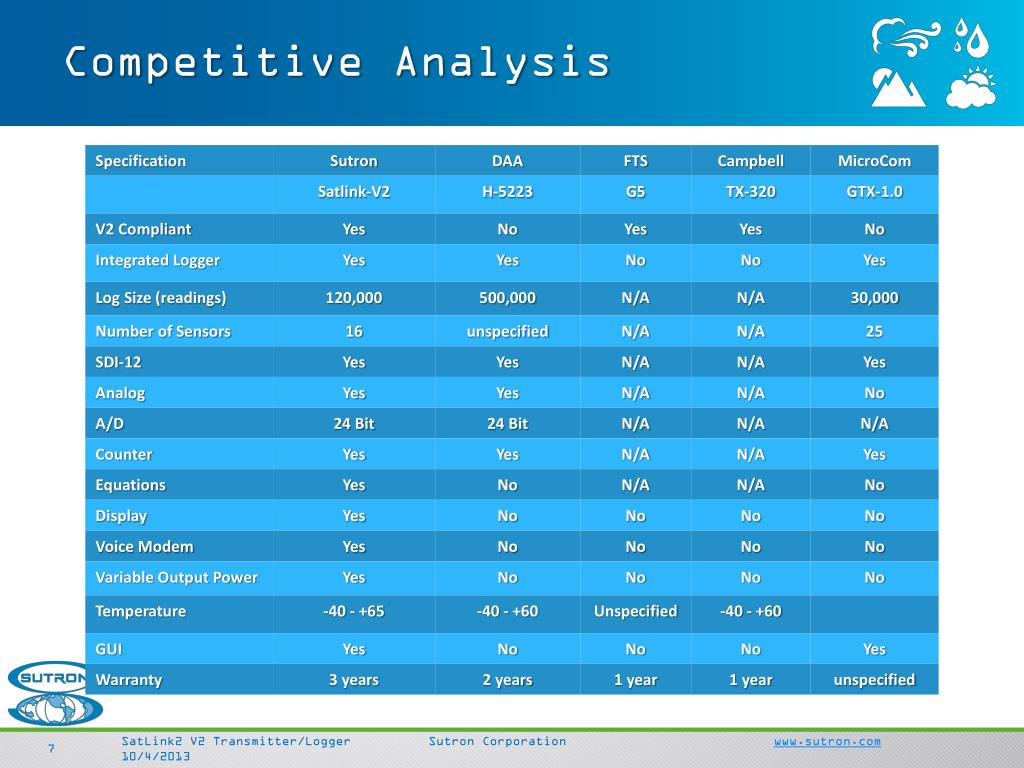 Competitive Analysis

| Specification | Sutron | DAA | FTS | Campbell | MicroCom |
|---|---|---|---|---|---|
| | Satlink-V2 | H-5223 | G5 | TX-320 | GTX-1.0 |
| V2 Compliant | Yes | No | Yes | Yes | No |
| Integrated Logger | Yes | Yes | No | No | Yes |
| Log Size (readings) | 120,000 | 500,000 | N/A | N/A | 30,000 |
| Number of Sensors | 16 | unspecified | N/A | N/A | 25 |
| SDI-12 | Yes | Yes | N/A | N/A | Yes |
| Analog | Yes | Yes | N/A | N/A | No |
| A/D | 24 Bit | 24 Bit | N/A | N/A | N/A |
| Counter | Yes | Yes | N/A | N/A | Yes |
| Equations | Yes | No | N/A | N/A | No |
| Display | Yes | No | No | No | No |
| Voice Modem | Yes | No | No | No | No |
| Variable Output Power | Yes | No | No | No | No |
| Temperature | -40 - +65 | -40 - +60 | Unspecified | -40 - +60 | |
| GUI | Yes | No | No | No | Yes |
| Warranty | 3 years | 2 years | 1 year | 1 year | unspecified |

SUTRON

7 SatLink2 V2 Transmitter/Logger 10/4/2013 Sutron Corporation www.sutron.com